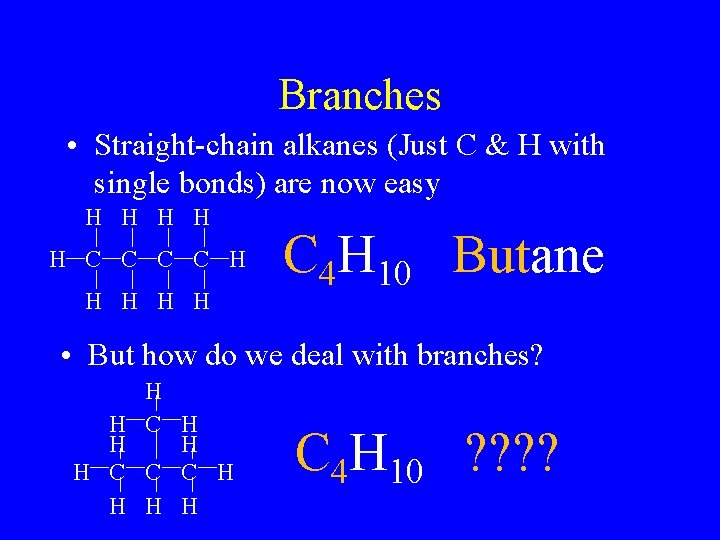 Branches

• Straight-chain alkanes (Just C & H with single bonds) are now easy

H H H H
H—C—C—C—C—H
H H H H

$C_4H_{10}$ Butane

• But how do we deal with branches?

H
H—C—H
H H
H—C—C—C—H
H H H

$C_4H_{10}$ ????